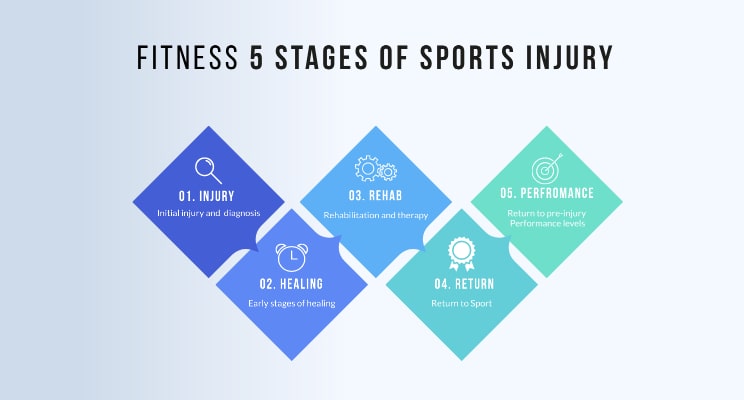 FITNESS 5 STAGES OF SPORTS INJURY

01. INJURY
Initial injury and diagnosis

02. HEALING
Early stages of healing

03. REHAB
Rehabilitation and therapy

04. RETURN
Return to Sport

05. PERFROMANCE
Return to pre-injury Performance levels